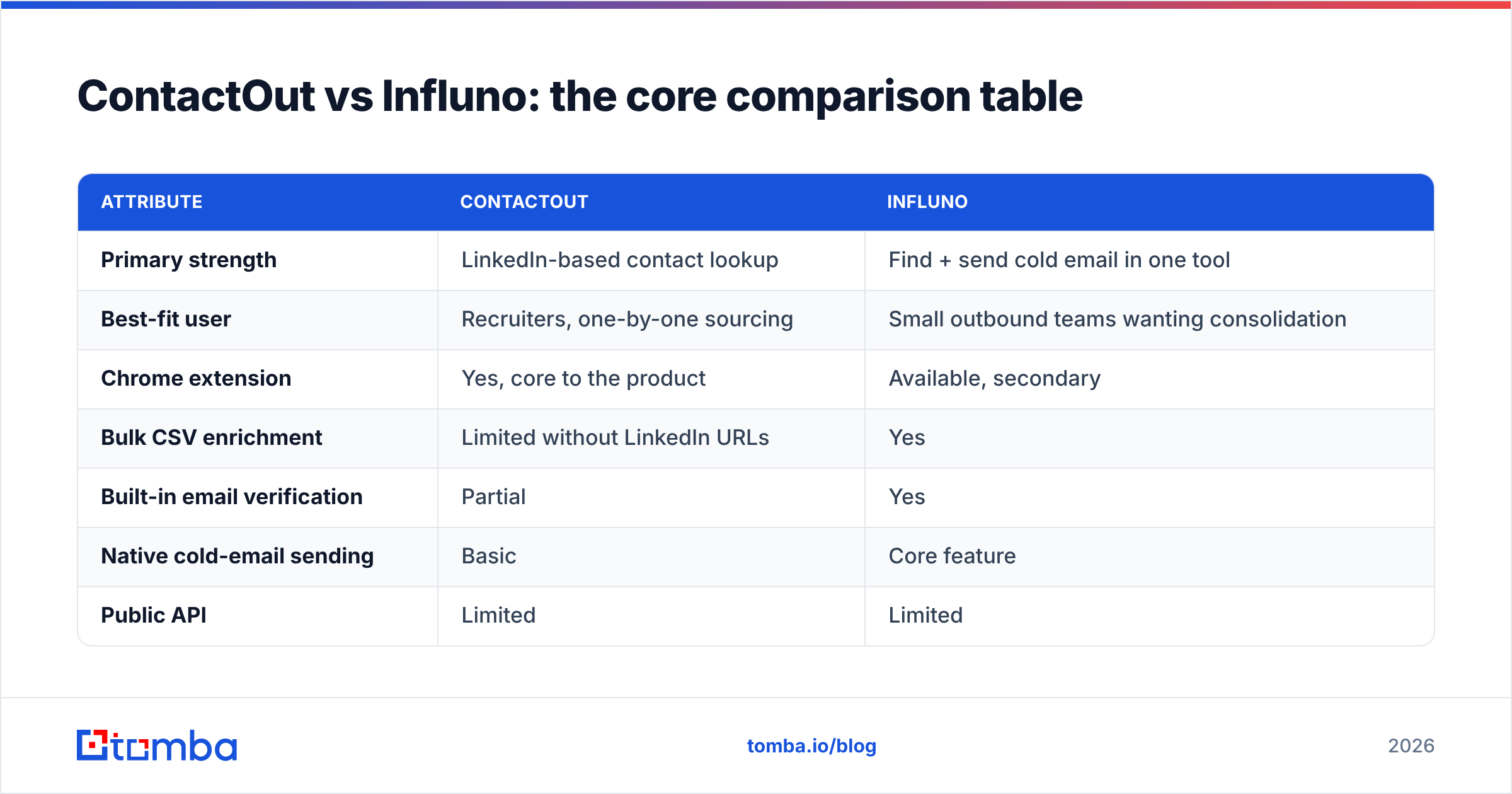 ContactOut vs Influno: the core comparison table

| ATTRIBUTE | CONTACTOUT | INFLUNO |
|---|---|---|
| Primary strength | LinkedIn-based contact lookup | Find + send cold email in one tool |
| Best-fit user | Recruiters, one-by-one sourcing | Small outbound teams wanting consolidation |
| Chrome extension | Yes, core to the product | Available, secondary |
| Bulk CSV enrichment | Limited without LinkedIn URLs | Yes |
| Built-in email verification | Partial | Yes |
| Native cold-email sending | Basic | Core feature |
| Public API | Limited | Limited |

tomba

tomba.io/blog

2026